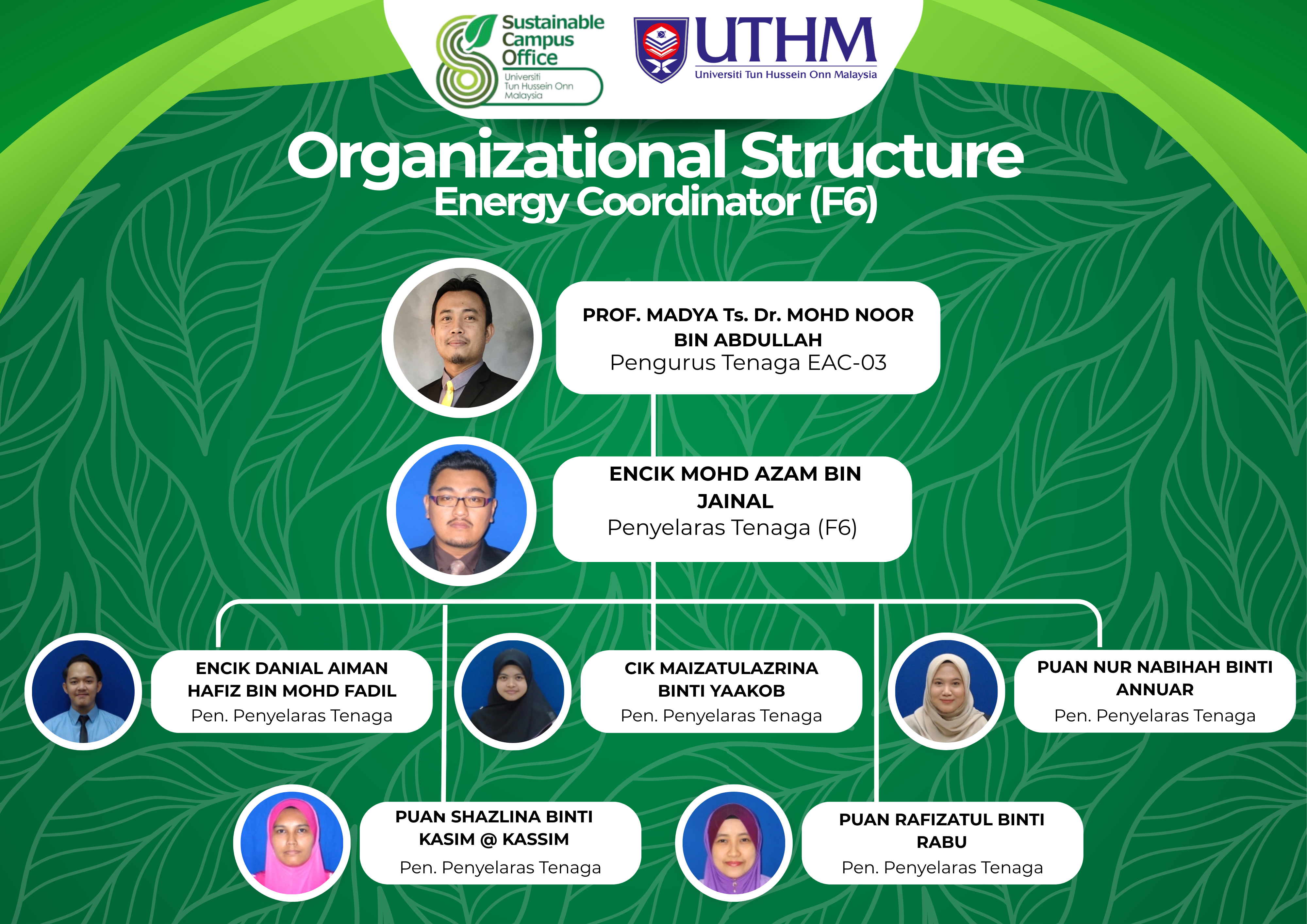 Sustainable Campus Office
Universiti Tun Hussein Onn Malaysia

UTHM
Universiti Tun Hussein Onn Malaysia

Organizational Structure
Energy Coordinator (F6)

PROF. MADYA Ts. Dr. MOHD NOOR BIN ABDULLAH
Pengurus Tenaga EAC-03

ENCIK MOHD AZAM BIN JAINAL
Penyelaras Tenaga (F6)

ENCIK DANIAL AIMAN HAFIZ BIN MOHD FADIL
Pen. Penyelaras Tenaga

CIK MAIZATULAZRINA BINTI YAAKOB
Pen. Penyelaras Tenaga

PUAN NUR NABIHAH BINTI ANNUAR
Pen. Penyelaras Tenaga

PUAN SHAZLINA BINTI KASIM @ KASSIM
Pen. Penyelaras Tenaga

PUAN RAFIZATUL BINTI RABU
Pen. Penyelaras Tenaga